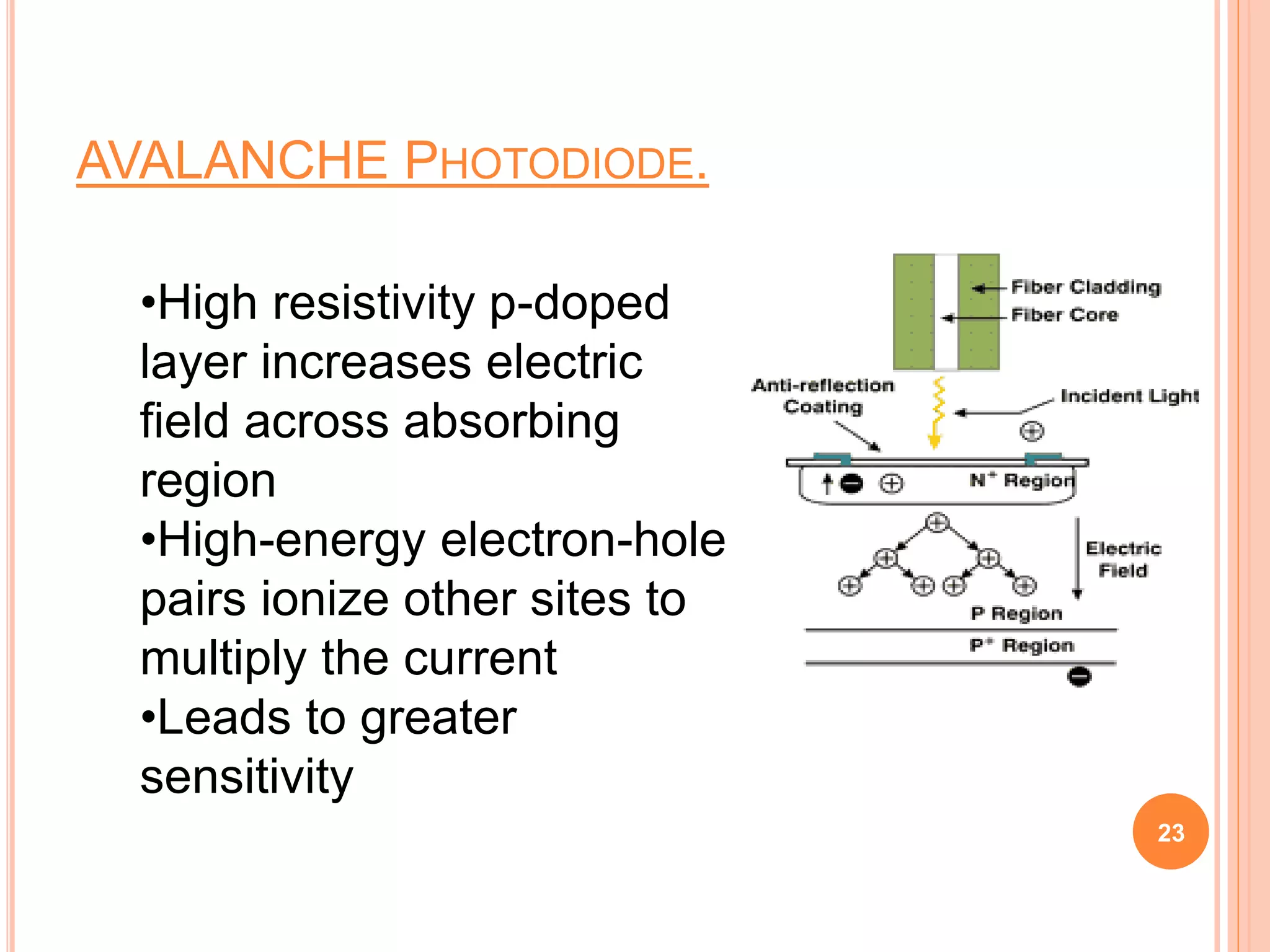 AVALANCHE PHOTODIODE.

•High resistivity p-doped layer increases electric field across absorbing region
•High-energy electron-hole pairs ionize other sites to multiply the current
•Leads to greater sensitivity

Fiber Cladding
Fiber Core
Anti-reflection Coating
Incident Light
$N^+$ Region
Electric Field
P Region
$P^+$ Region

23